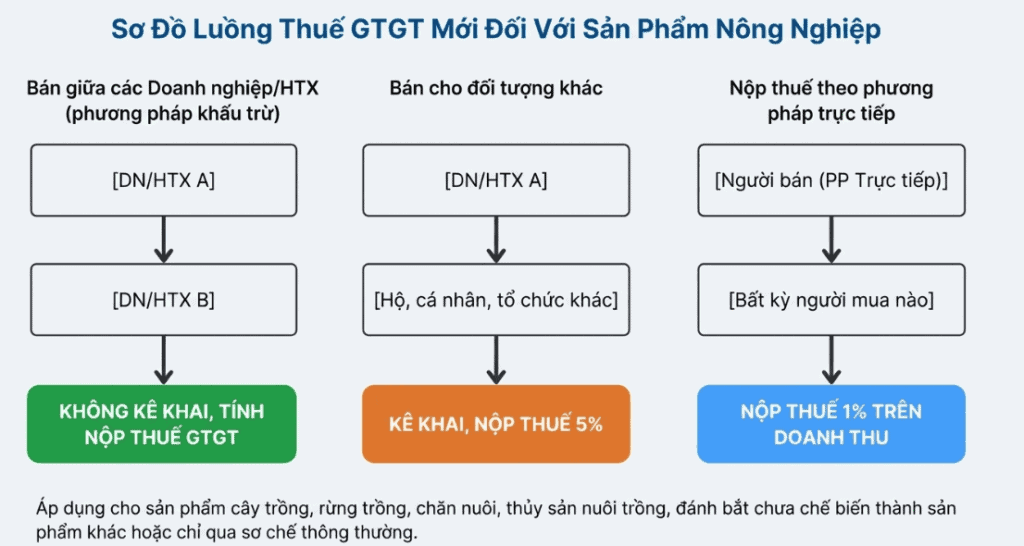 Sơ Đồ Luồng Thuế GTGT Mới Đối Với Sản Phẩm Nông Nghiệp

Bán giữa các Doanh nghiệp/HTX (phương pháp khấu trừ)

[DN/HTX A]

[DN/HTX B]

KHÔNG KÊ KHAI, TÍNH NỘP THUẾ GTGT

Bán cho đối tượng khác

[DN/HTX A]

[Hộ, cá nhân, tổ chức khác]

KÊ KHAI, NỘP THUẾ 5%

Nộp thuế theo phương pháp trực tiếp

[Người bán (PP Trực tiếp)]

[Bất kỳ người mua nào]

NỘP THUẾ 1% TRÊN DOANH THU

Áp dụng cho sản phẩm cây trồng, rừng trồng, chăn nuôi, thủy sản nuôi trồng, đánh bắt chưa chế biến thành sản phẩm khác hoặc chỉ qua sơ chế thông thường.